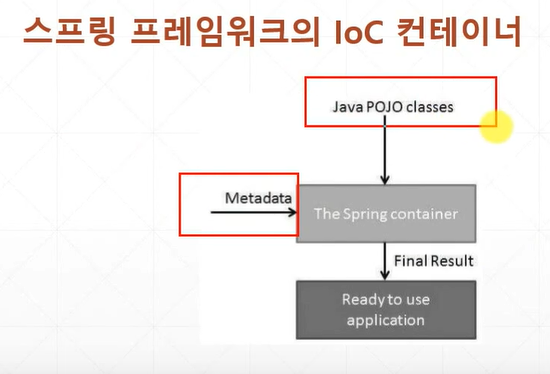 스프링 프레임워크의 IoC 컨테이너

Java POJO classes

Metadata

The Spring container

Final Result

Ready to use application